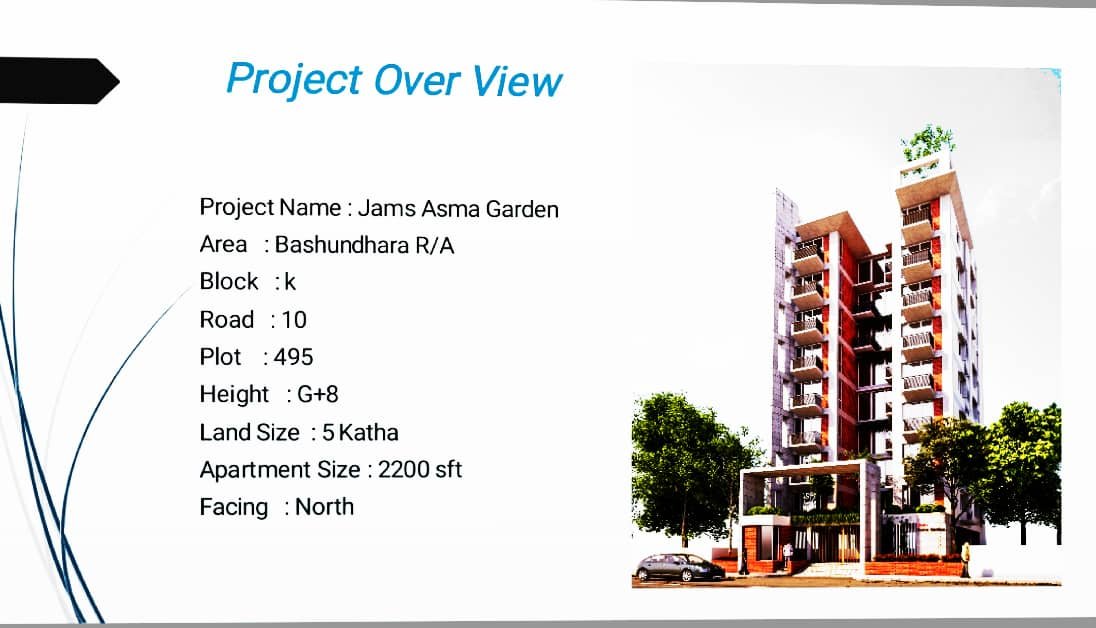 Project Over View

Project Name : Jams Asma Garden
Area : Bashundhara R/A
Block : k
Road : 10
Plot : 495
Height : G+8
Land Size : 5 Katha
Apartment Size : 2200 sft
Facing : North